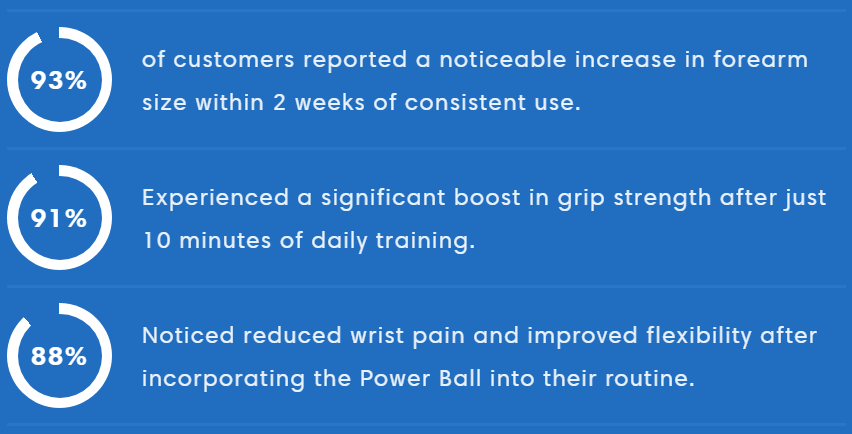 93%

of customers reported a noticeable increase in forearm size within 2 weeks of consistent use.

91%

Experienced a significant boost in grip strength after just 10 minutes of daily training.

88%

Noticed reduced wrist pain and improved flexibility after incorporating the Power Ball into their routine.